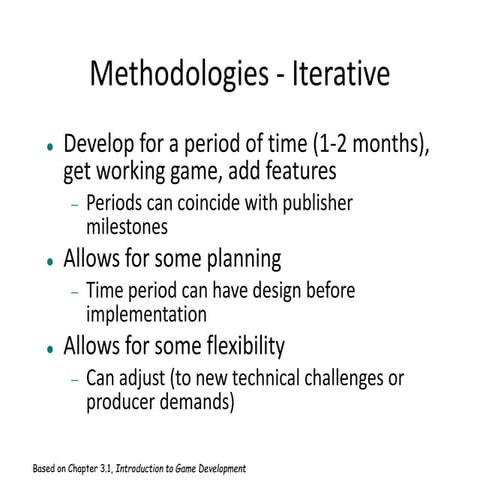 Methodologies - Iterative

• Develop for a period of time (1-2 months), get working game, add features
  – Periods can coincide with publisher milestones
• Allows for some planning
  – Time period can have design before implementation
• Allows for some flexibility
  – Can adjust (to new technical challenges or producer demands)

Based on Chapter 3.1, Introduction to Game Development